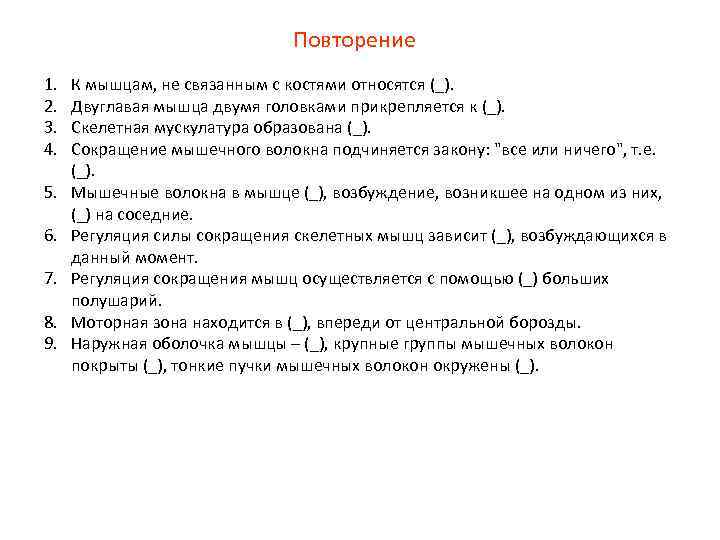 Повторение

1. К мышцам, не связанным с костями относятся (_).
2. Двуглавая мышца двумя головками прикрепляется к (_).
3. Скелетная мускулатура образована (_).
4. Сокращение мышечного волокна подчиняется закону: "все или ничего", т.е. (_).
5. Мышечные волокна в мышце (_), возбуждение, возникшее на одном из них, (_) на соседние.
6. Регуляция силы сокращения скелетных мышц зависит (_), возбуждающихся в данный момент.
7. Регуляция сокращения мышц осуществляется с помощью (_) больших полушарий.
8. Моторная зона находится в (_), впереди от центральной борозды.
9. Наружная оболочка мышцы – (_), крупные группы мышечных волокон покрыты (_), тонкие пучки мышечных волокон окружены (_).